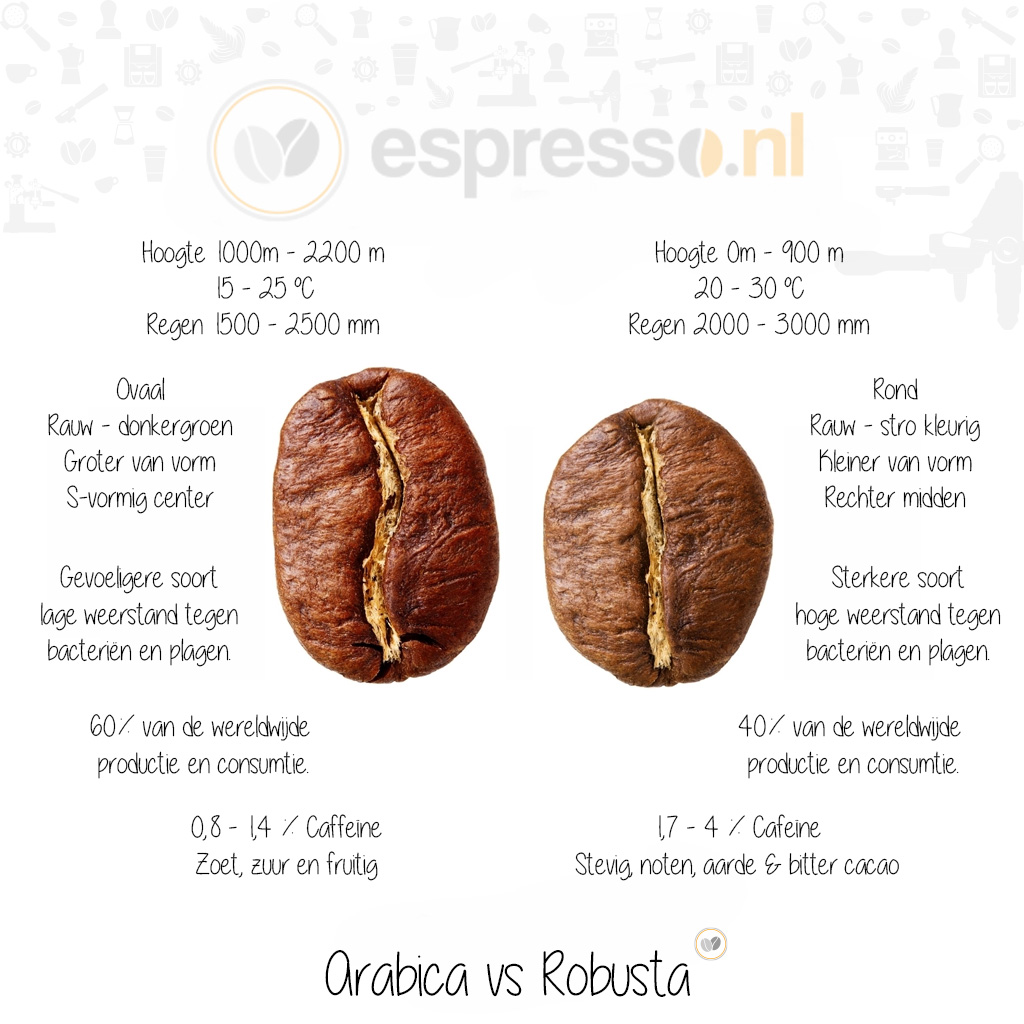 espresso.nl

Hoogte 1000m - 2200 m
15 - 25 °C
Regen 1500 - 2500 mm

Ovaal
Rauw - donkergroen
Groter van vorm
S-vormig center

Gevoeligere soort
lage weerstand tegen
bacteriën en plagen.

60% van de wereldwijde
productie en consumtie.

0,8 - 1,4 % Caffeine
Zoet, zuur en fruitig

Hoogte 0m - 900 m
20 - 30 °C
Regen 2000 - 3000 mm

Rond
Rauw - stro kleurig
Kleiner van vorm
Rechter midden

Sterkere soort
hoge weerstand tegen
bacteriën en plagen.

40% van de wereldwijde
productie en consumtie.

1,7 - 4 % Cafeine
Stevig, noten, aarde & bitter cacao

Arabica vs Robusta